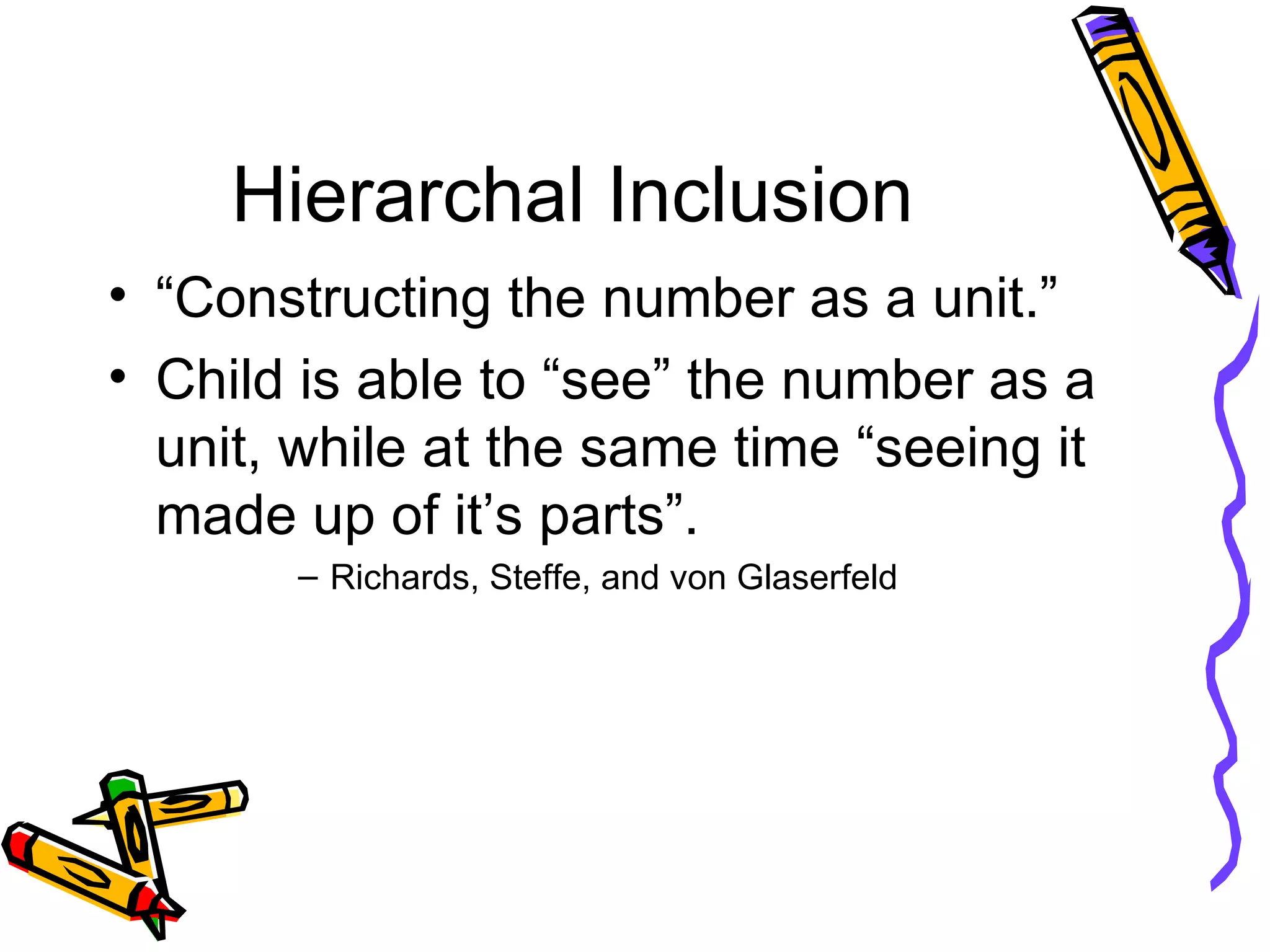 Hierarchal Inclusion

• “Constructing the number as a unit.”
• Child is able to “see” the number as a unit, while at the same time “seeing it made up of it’s parts”.
– Richards, Steffe, and von Glaserfeld